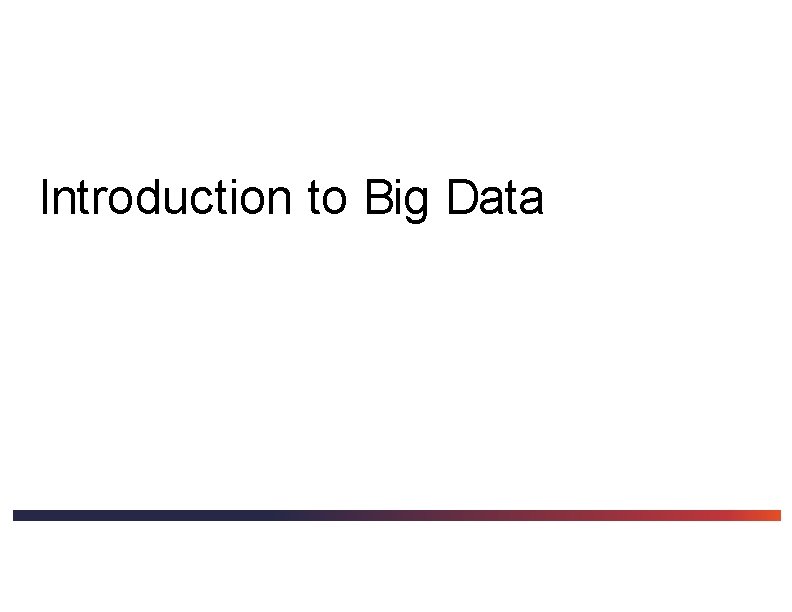 Introduction to Big Data